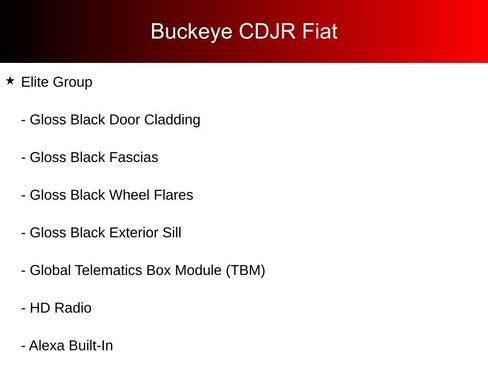 Buckeye CDJR Fiat

★ Elite Group

- Gloss Black Door Cladding

- Gloss Black Fascias

- Gloss Black Wheel Flares

- Gloss Black Exterior Sill

- Global Telematics Box Module (TBM)

- HD Radio

- Alexa Built-In